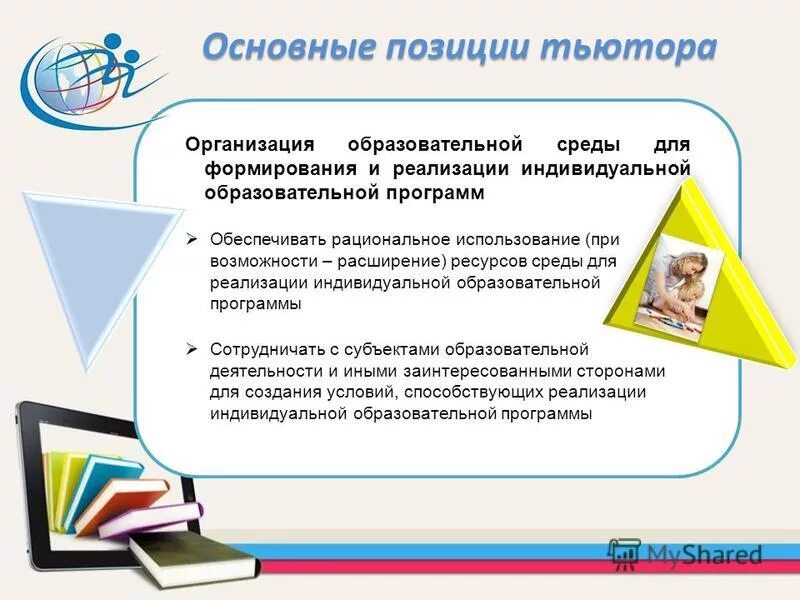 Основные позиции тьютора

Организация образовательной среды для формирования и реализации индивидуальной образовательной программ

➢ Обеспечивать рациональное использование (при возможности – расширение) ресурсов среды для реализации индивидуальной образовательной программы

➢ Сотрудничать с субъектами образовательной деятельности и иными заинтересованными сторонами для создания условий, способствующих реализации индивидуальной образовательной программы

MyShared